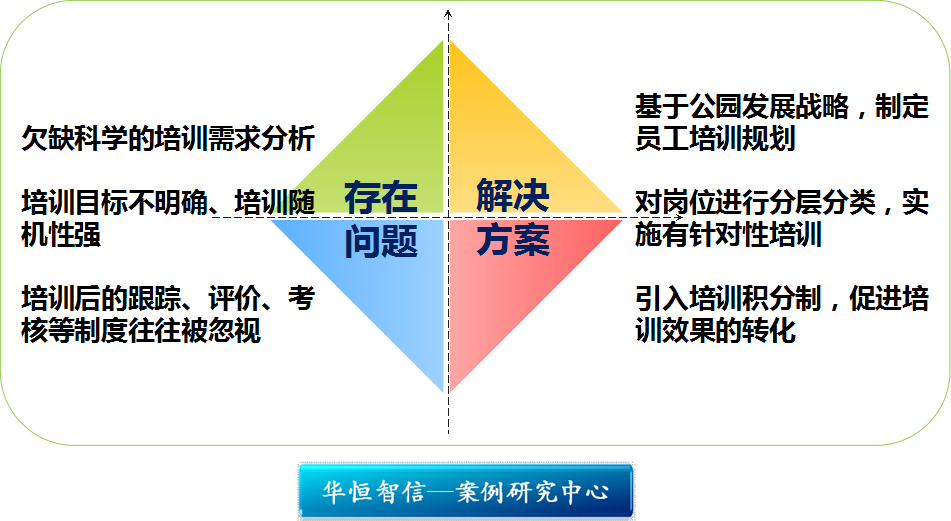 欠缺科学的培训需求分析

培训目标不明确、培训随机性强

培训后的跟踪、评价、考核等制度往往被忽视

存在问题

解决方案

基于公园发展战略，制定员工培训规划

对岗位进行分层分类，实施有针对性培训

引入培训积分制，促进培训效果的转化

华恒智信—案例研究中心